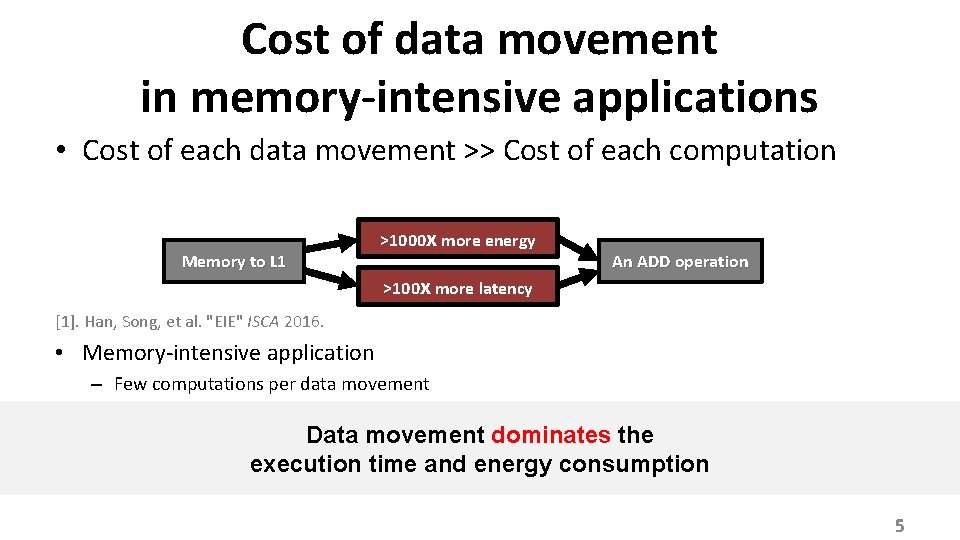 Cost of data movement in memory-intensive applications

• Cost of each data movement >> Cost of each computation

Memory to L1

>1000X more energy

>100X more latency

An ADD operation

[1]. Han, Song, et al. "EIE" ISCA 2016.

• Memory-intensive application

– Few computations per data movement

Data movement dominates the execution time and energy consumption

5